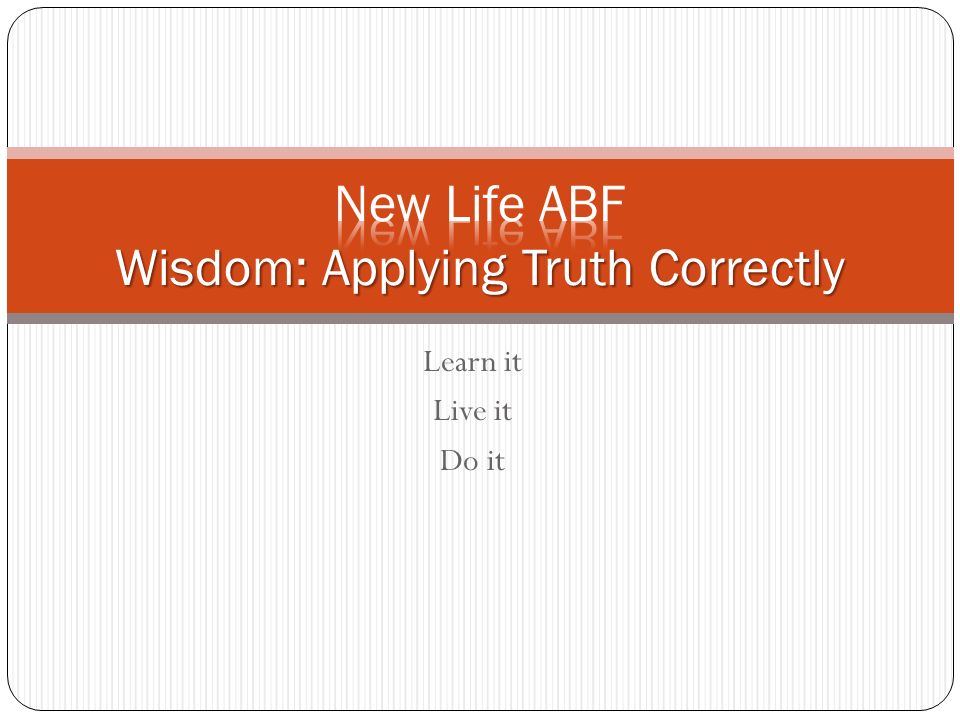 New Life ABF
Wisdom: Applying Truth Correctly

Learn it

Live it

Do it